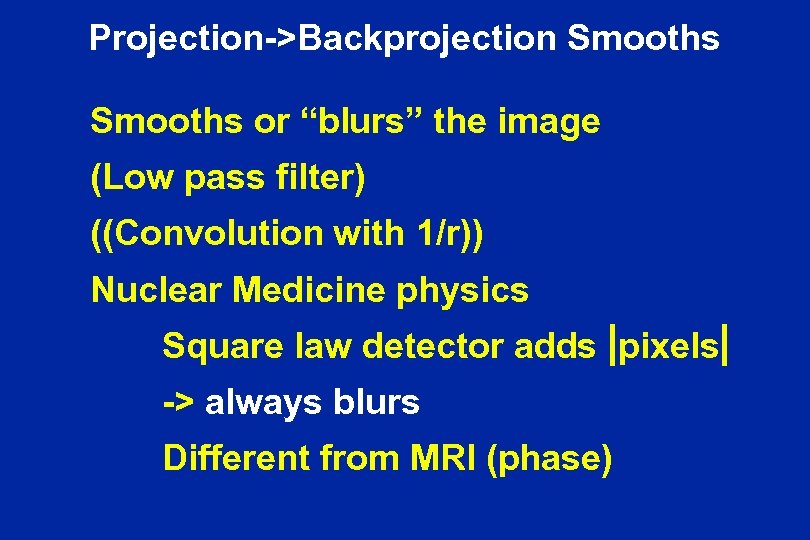 Projection->Backprojection Smooths

Smooths or “blurs” the image

(Low pass filter)

((Convolution with 1/r))

Nuclear Medicine physics

Square law detector adds |pixels|

-> always blurs

Different from MRI (phase)